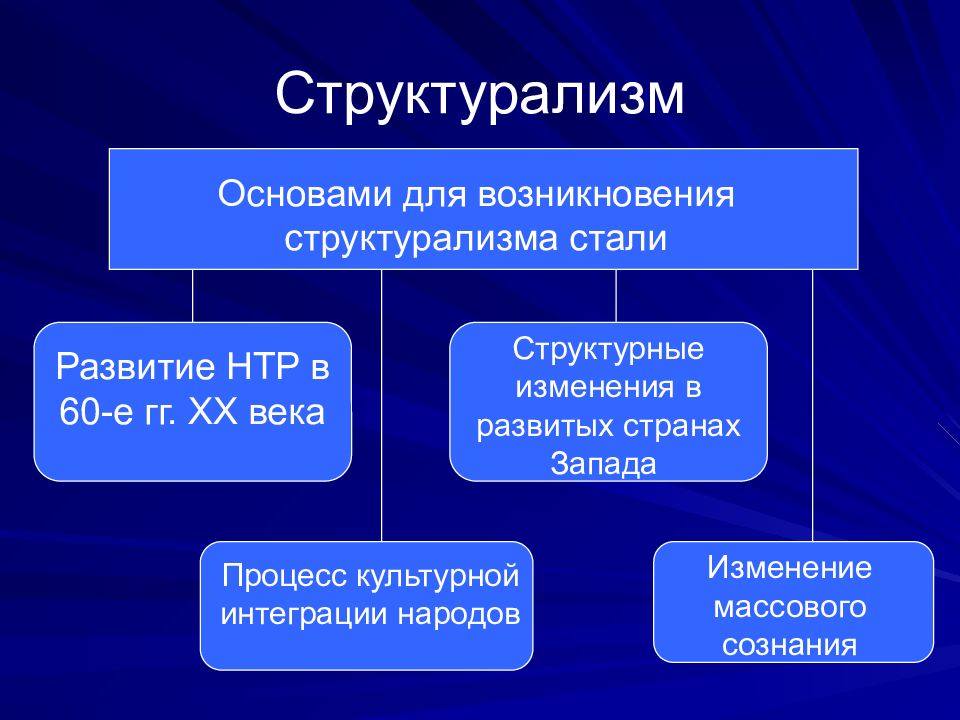 Структурализм

Основами для возникновения структурализма стали

Развитие НТР в 60-е гг. XX века

Структурные изменения в развитых странах Запада

Процесс культурной интеграции народов

Изменение массового сознания